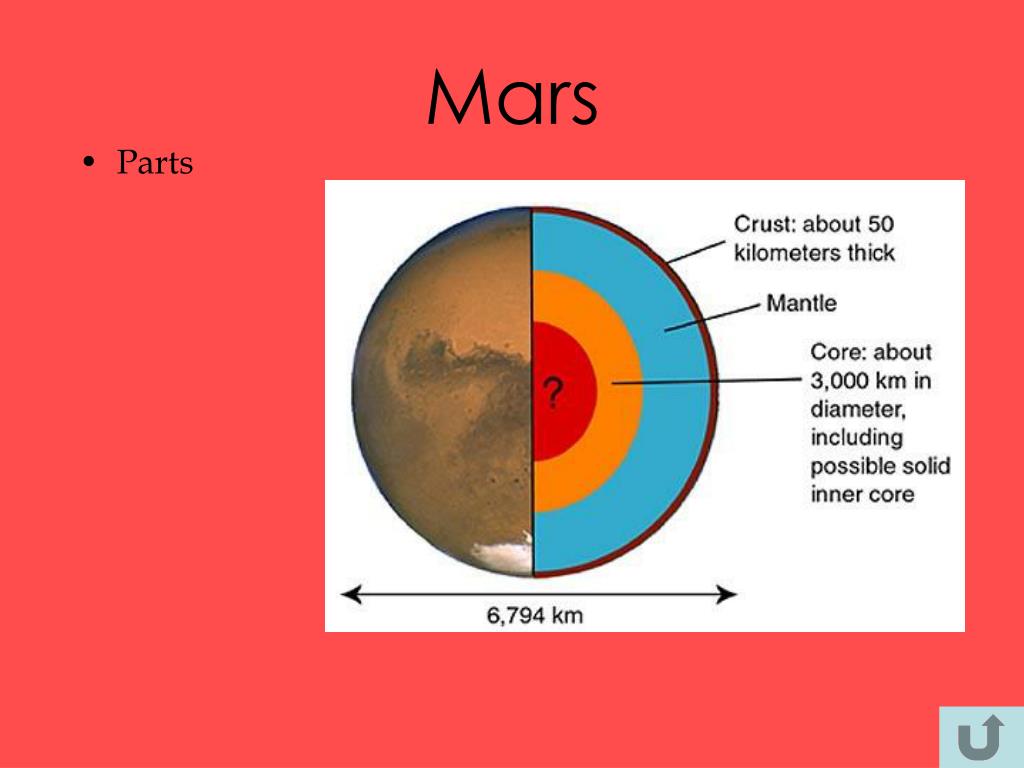 Mars

• Parts

Crust: about 50 kilometers thick

Mantle

Core: about 3,000 km in diameter, including possible solid inner core

?

6,794 km